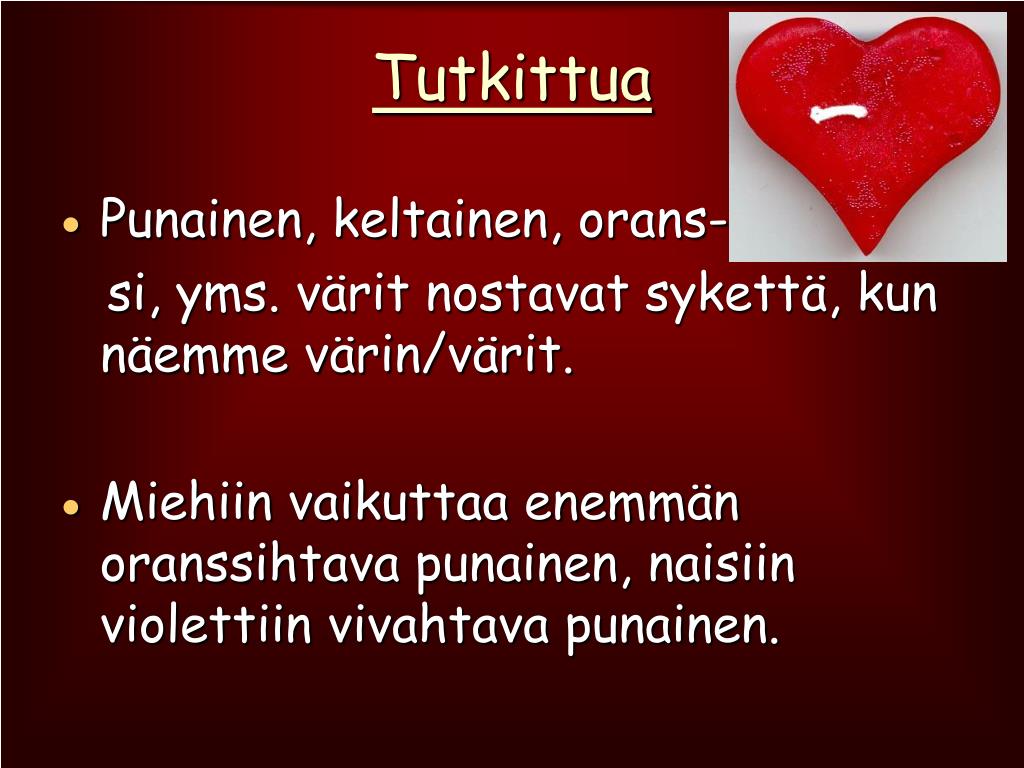 Tutkittua

• Punainen, keltainen, oranssi, yms. värit nostavat sykettä, kun näemme värin/värit.

• Miehiin vaikuttaa enemmän oranssihtava punainen, naisiin violettiin vivahtava punainen.